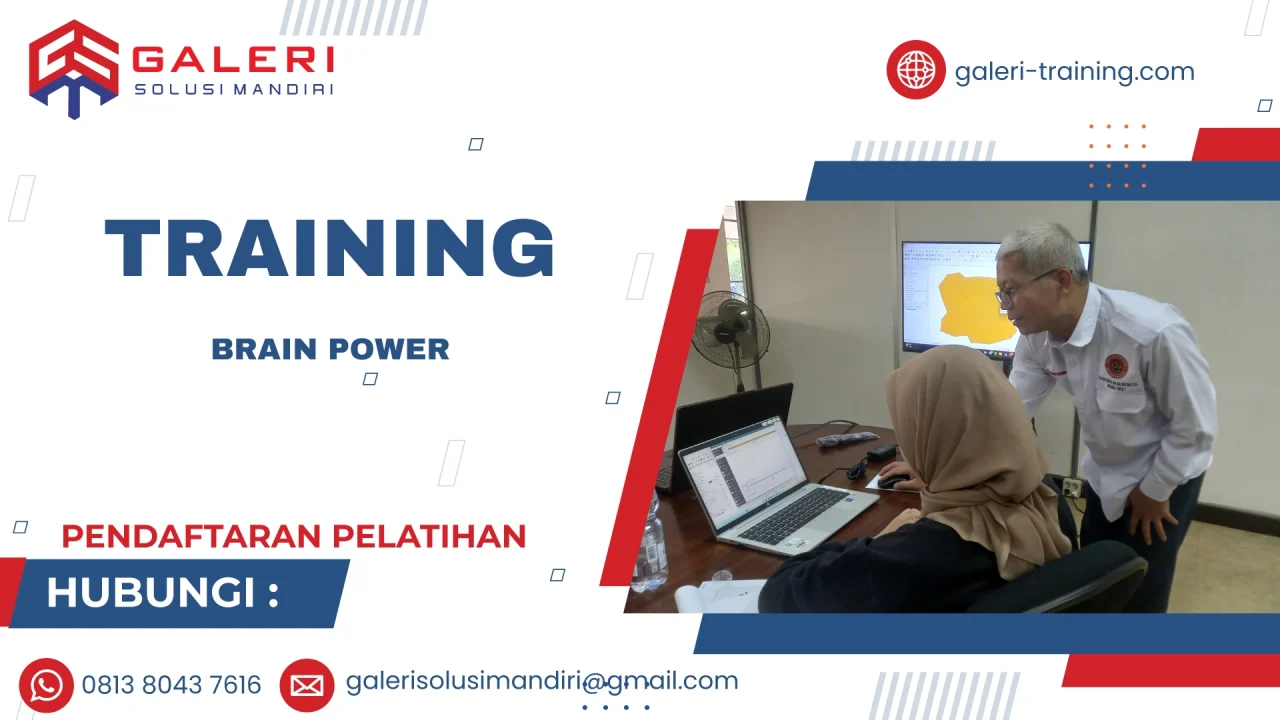 GALERI
SOLUSI MANDIRI

galeri-training.com

TRAINING

BRAIN POWER

PENDAFTARAN PELATIHAN

HUBUNGI :

0813 8043 7616

galerisolusimandiri@gmail.com